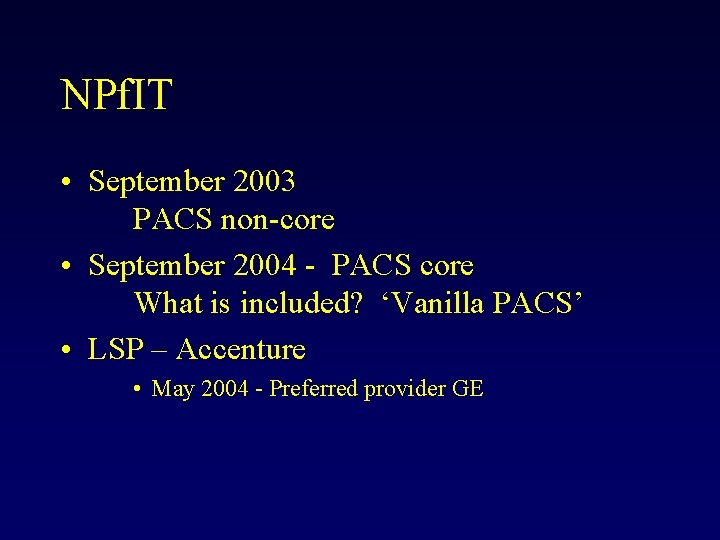 NPfIT

• September 2003
PACS non-core

• September 2004 - PACS core
What is included? ‘Vanilla PACS’

• LSP – Accenture

• May 2004 - Preferred provider GE